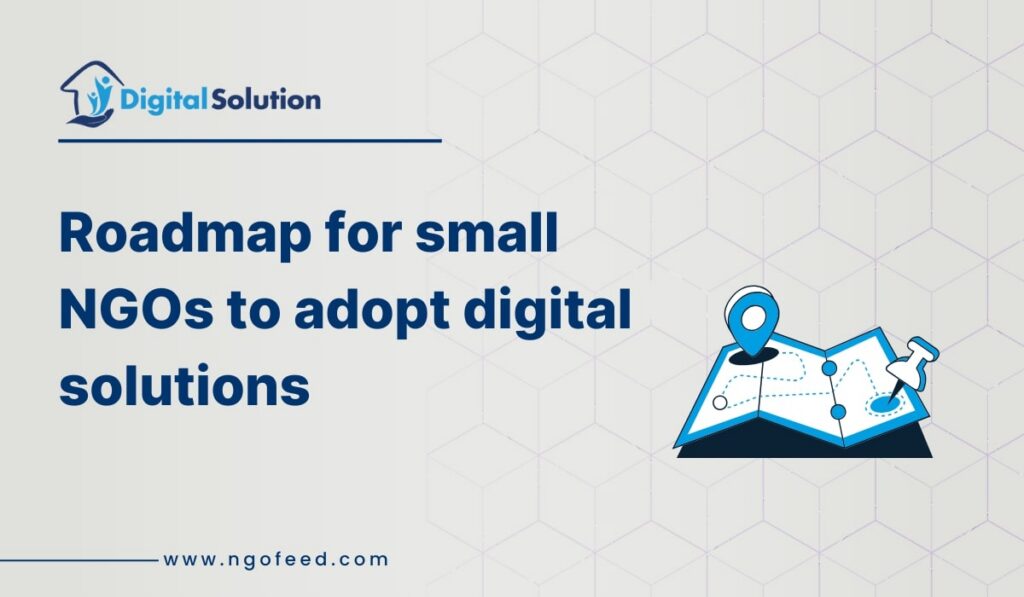 Digital Solution

Roadmap for small NGOs to adopt digital solutions

www.ngofeed.com